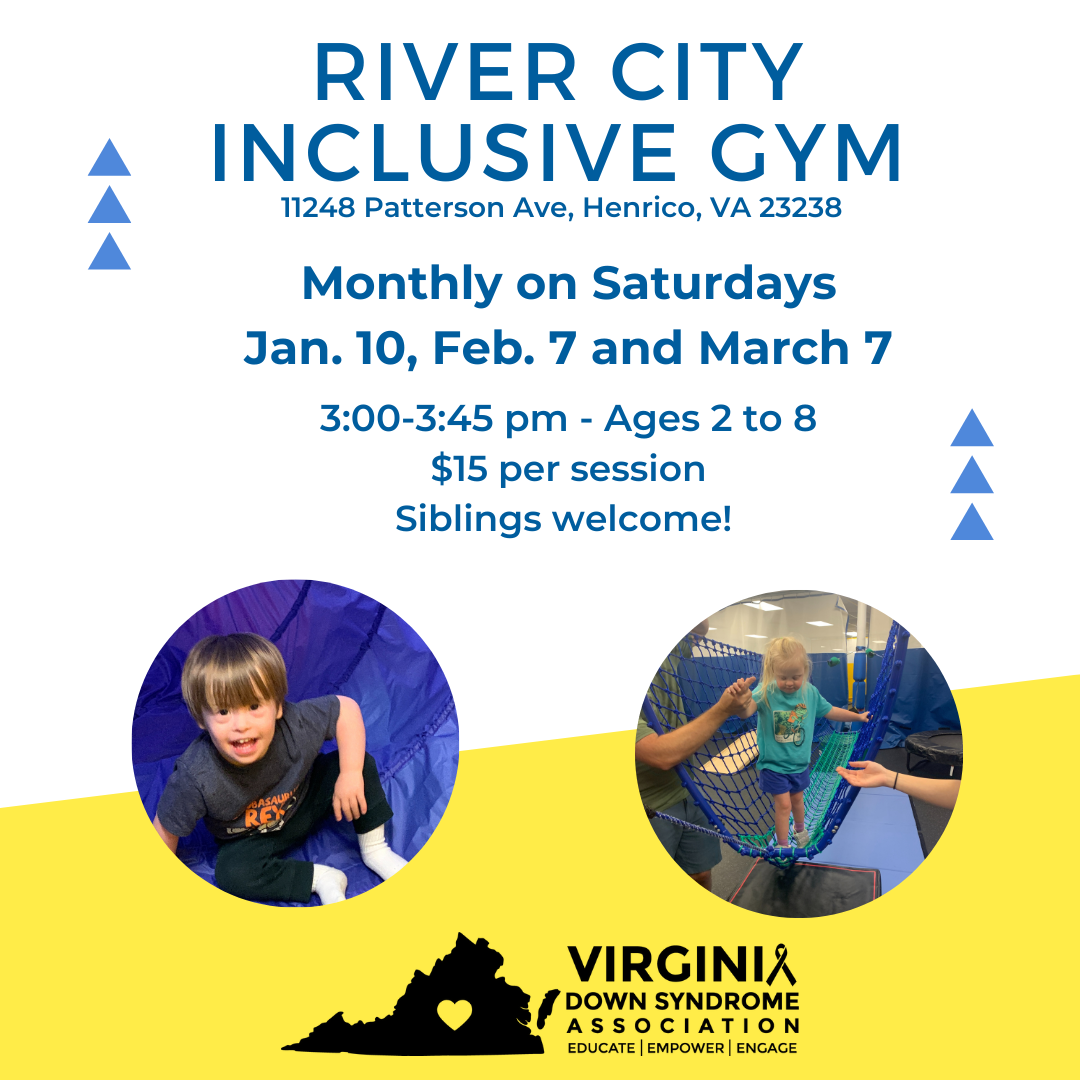 RIVER CITY INCLUSIVE GYM
11248 Patterson Ave, Henrico, VA 23238

Monthly on Saturdays
Jan. 10, Feb. 7 and March 7

3:00-3:45 pm - Ages 2 to 8
$15 per session
Siblings welcome!

VIRGINIA
DOWN SYNDROME
ASSOCIATION
EDUCATE | EMPOWER | ENGAGE